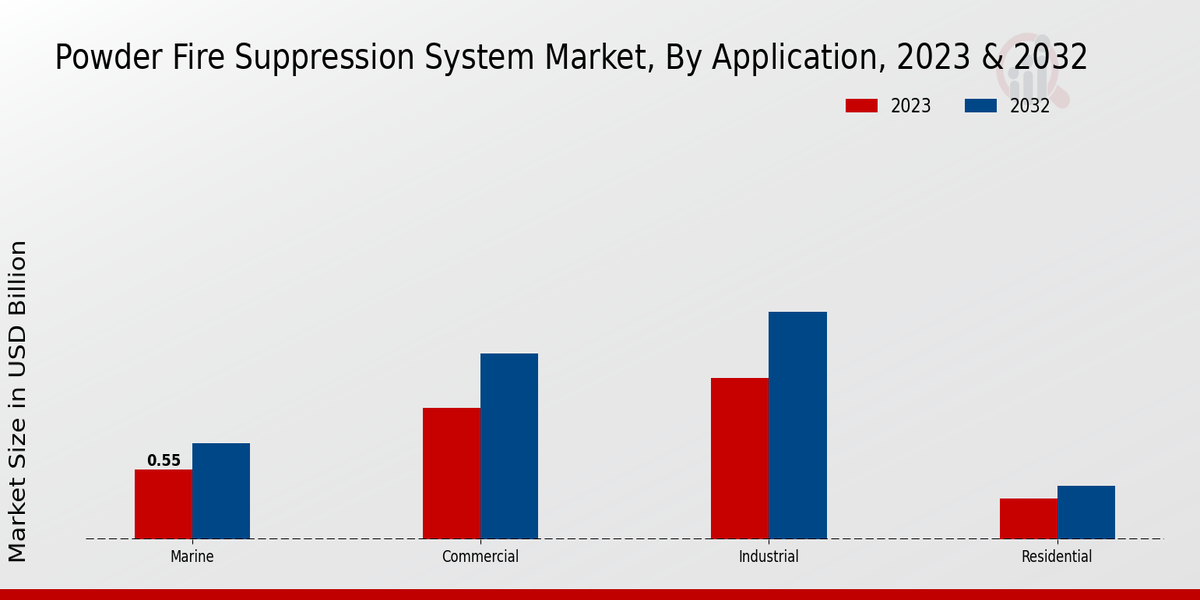 Powder Fire Suppression System Market, By Application, 2023 & 2032

2023
2032

Market Size in USD Billion

0.55

Marine
Commercial
Industrial
Residential